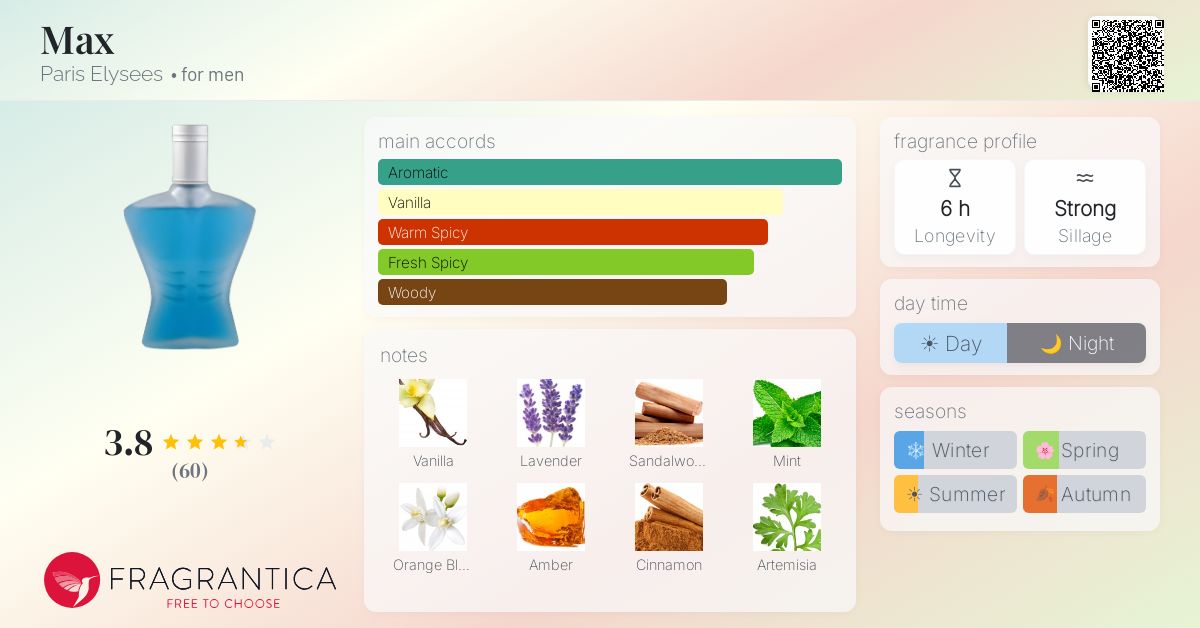 Max
Paris Elysees • for men

3.8
(60)

FRAGRANTICA
FREE TO CHOOSE

main accords
Aromatic
Vanilla
Warm Spicy
Fresh Spicy
Woody

notes
Vanilla
Lavender
Sandalwo...
Mint
Orange Bl...
Amber
Cinnamon
Artemisia

fragrance profile
6 h
Longevity
Strong
Sillage

day time
Day
Night

seasons
Winter
Spring
Summer
Autumn